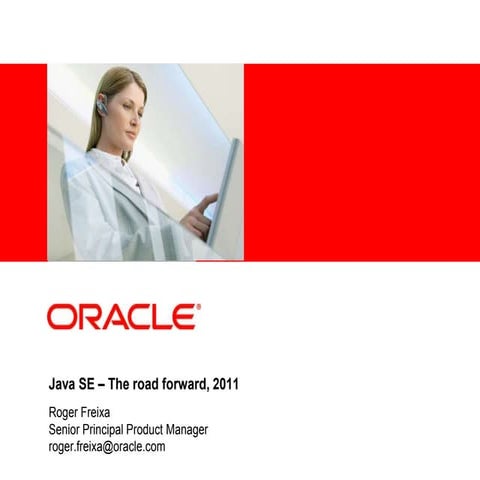 ORACLE®

Java SE – The road forward, 2011

Roger Freixa
Senior Principal Product Manager
roger.freixa@oracle.com